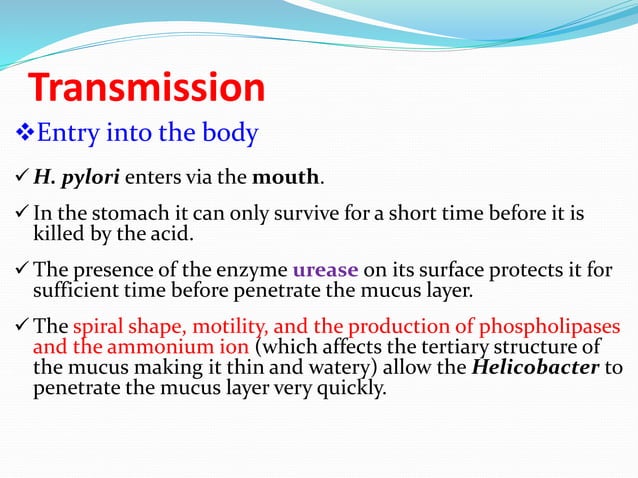 Transmission

❖Entry into the body

✓ H. pylori enters via the mouth.

✓ In the stomach it can only survive for a short time before it is killed by the acid.

✓ The presence of the enzyme urease on its surface protects it for sufficient time before penetrate the mucus layer.

✓ The spiral shape, motility, and the production of phospholipases and the ammonium ion (which affects the tertiary structure of the mucus making it thin and watery) allow the Helicobacter to penetrate the mucus layer very quickly.